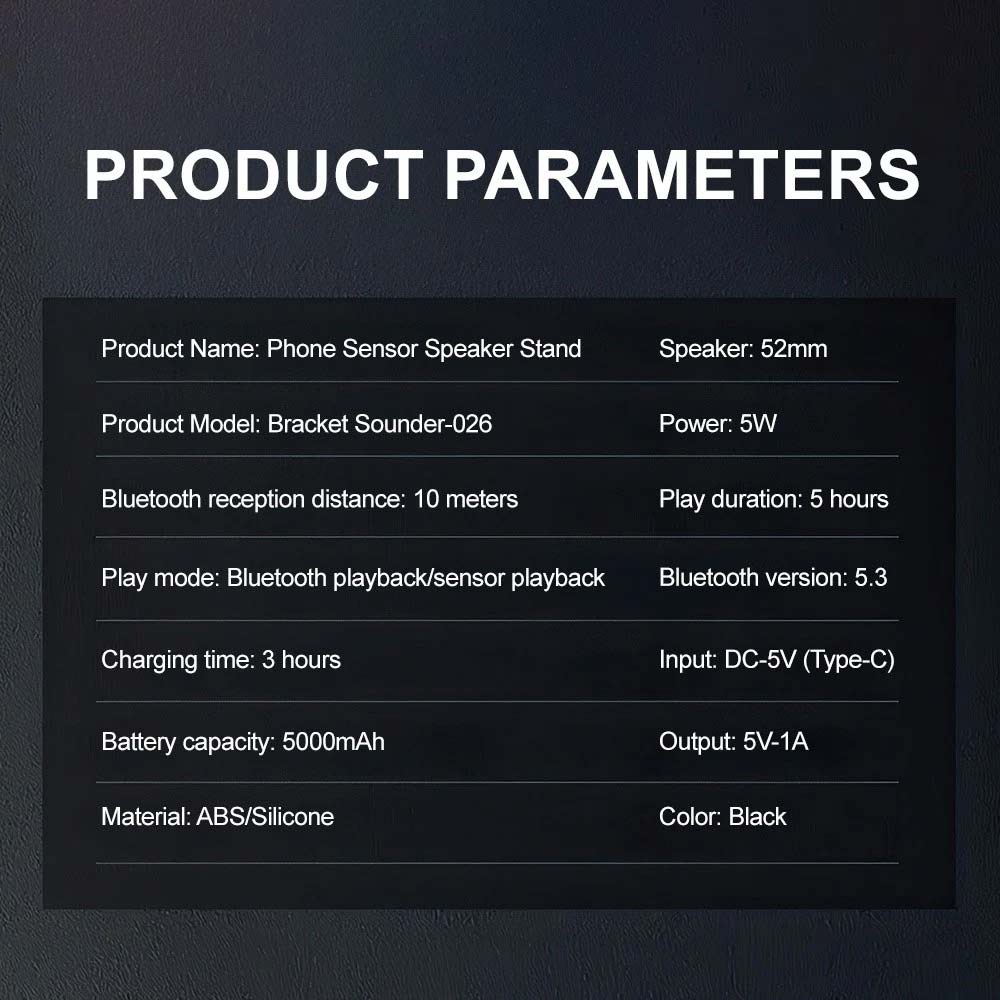 PRODUCT PARAMETERS

| | |
|---|---|
| Product Name: Phone Sensor Speaker Stand | Speaker: 52mm |
| Product Model: Bracket Sounder-026 | Power: 5W |
| Bluetooth reception distance: 10 meters | Play duration: 5 hours |
| Play mode: Bluetooth playback/sensor playback | Bluetooth version: 5.3 |
| Charging time: 3 hours | Input: DC-5V (Type-C) |
| Battery capacity: 5000mAh | Output: 5V-1A |
| Material: ABS/Silicone | Color: Black |